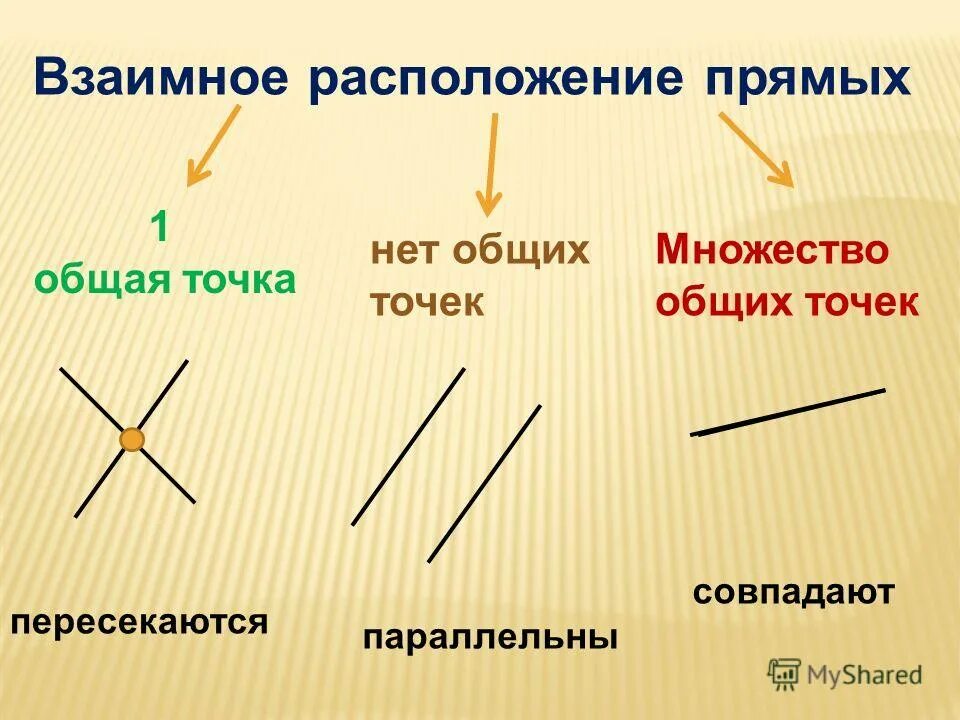 Взаимное расположение прямых

1
общая точка

нет общих точек

Множество общих точек

пересекаются

параллельны

совпадают

MyShared